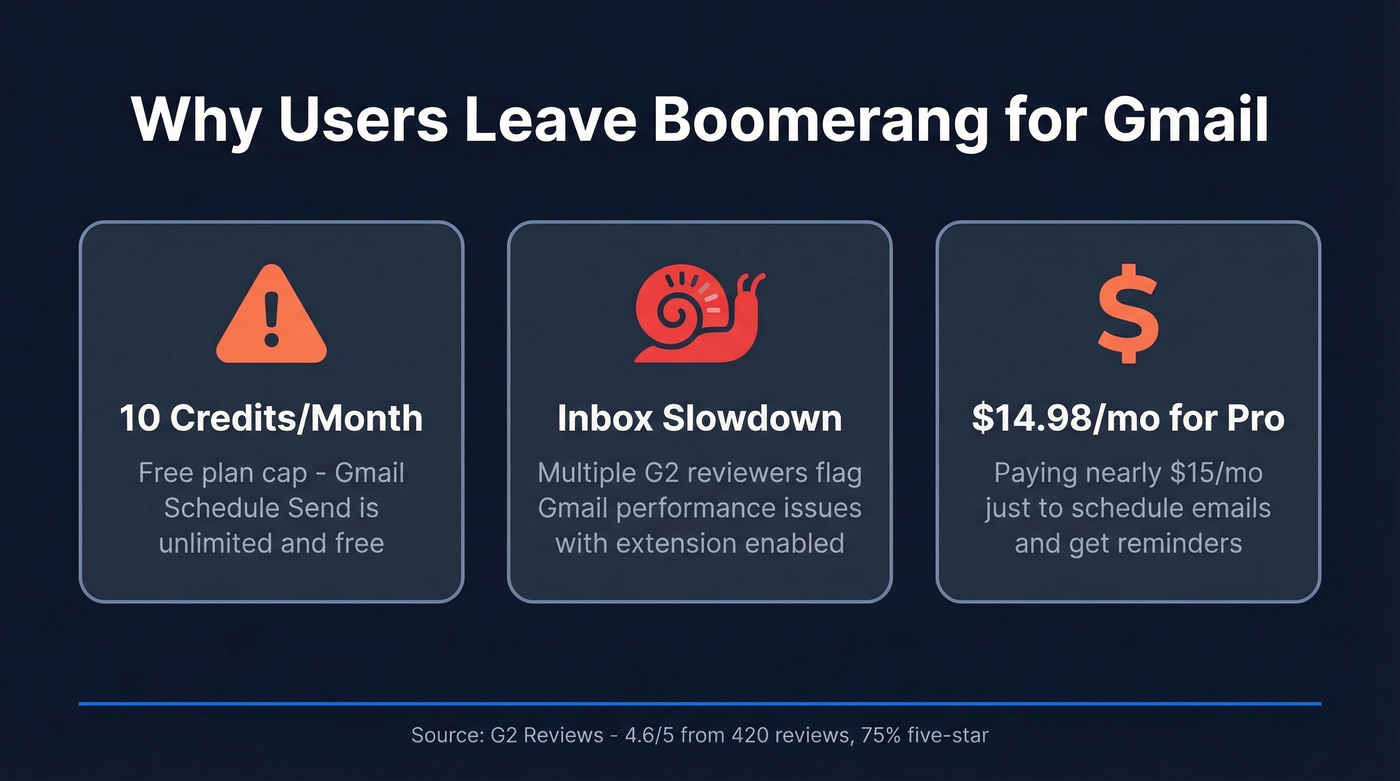 Why Users Leave Boomerang for Gmail

10 Credits/Month

Free plan cap - Gmail Schedule Send is unlimited and free

Inbox Slowdown

Multiple G2 reviewers flag Gmail performance issues with extension enabled

$14.98/mo for Pro

Paying nearly $15/mo just to schedule emails and get reminders

Source: G2 Reviews - 4.6/5 from 420 reviews, 75% five-star